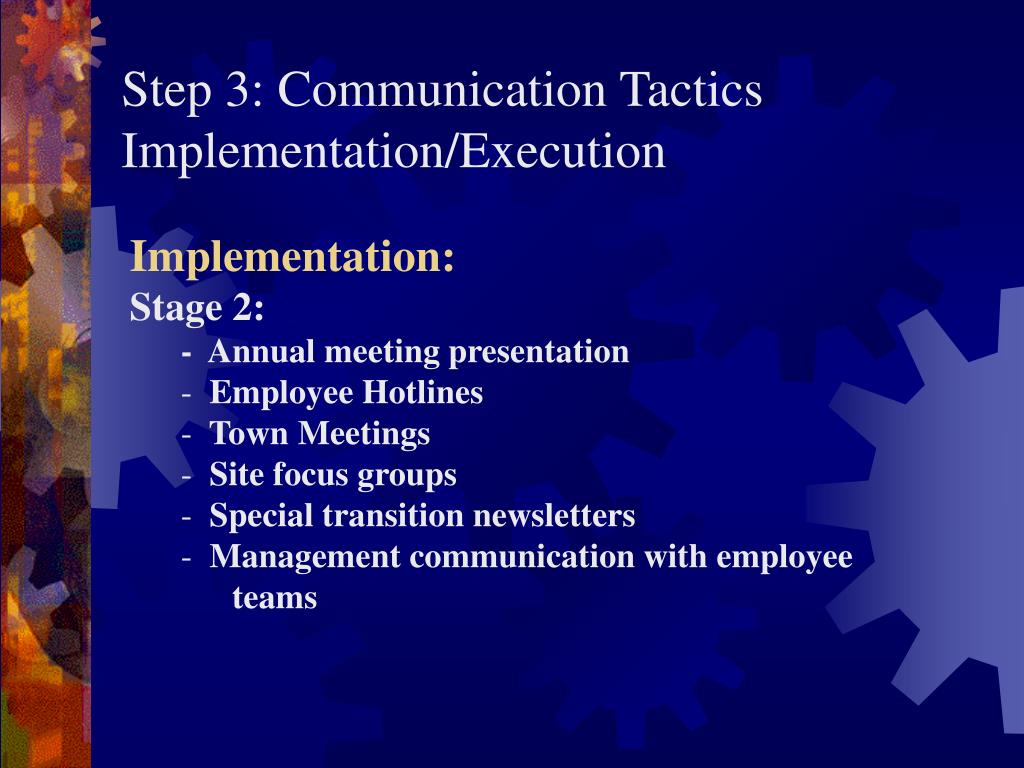 Step 3: Communication Tactics Implementation/Execution

Implementation:
Stage 2:
- Annual meeting presentation
- Employee Hotlines
- Town Meetings
- Site focus groups
- Special transition newsletters
- Management communication with employee teams